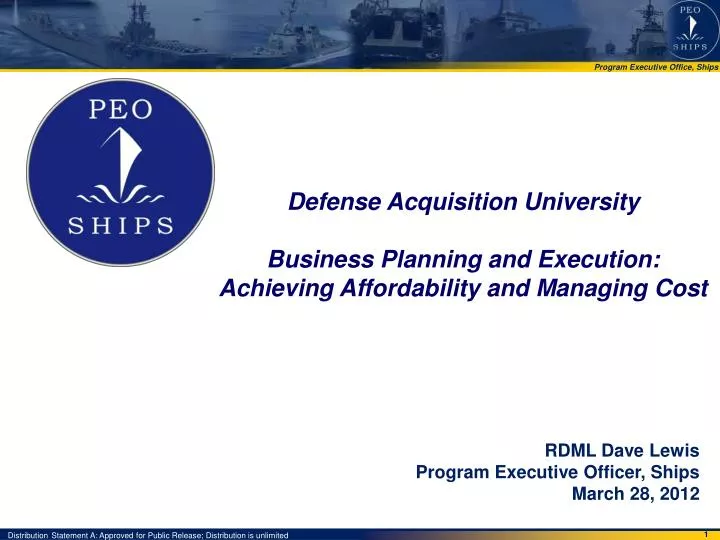 PEO
SHIPS

Program Executive Office, Ships

PEO
SHIPS

Defense Acquisition University

Business Planning and Execution: Achieving Affordability and Managing Cost

RDML Dave Lewis
Program Executive Officer, Ships
March 28, 2012

Distribution Statement A: Approved for Public Release; Distribution is unlimited

1